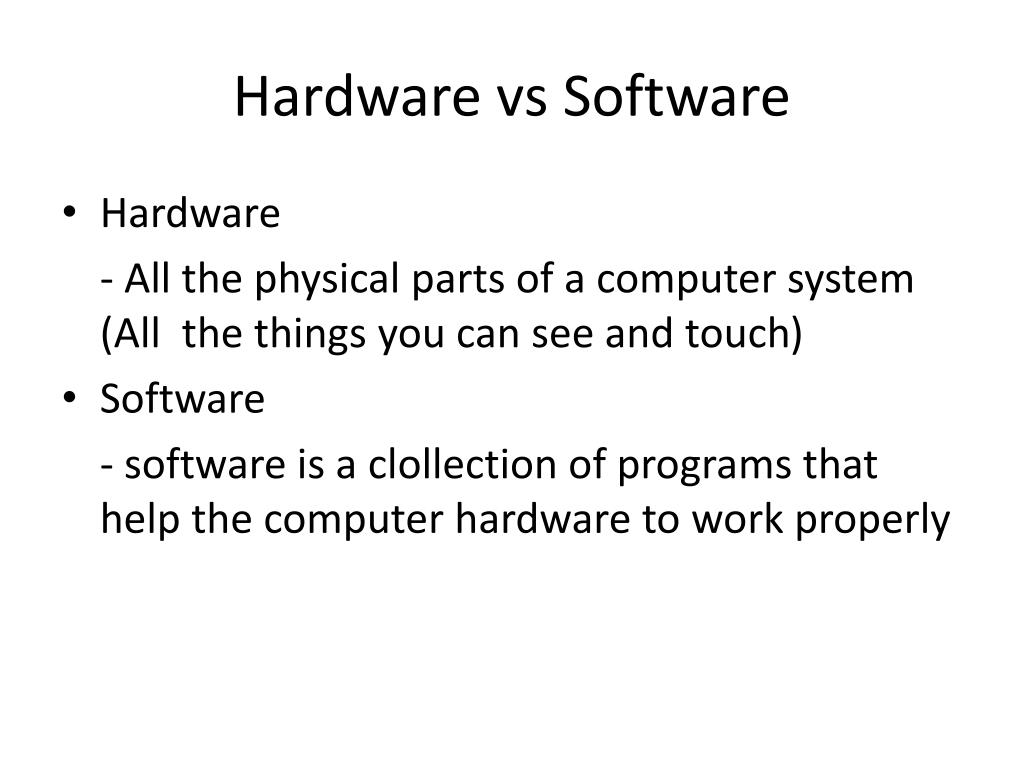 Hardware vs Software

• Hardware

- All the physical parts of a computer system (All the things you can see and touch)

• Software

- software is a clollection of programs that help the computer hardware to work properly